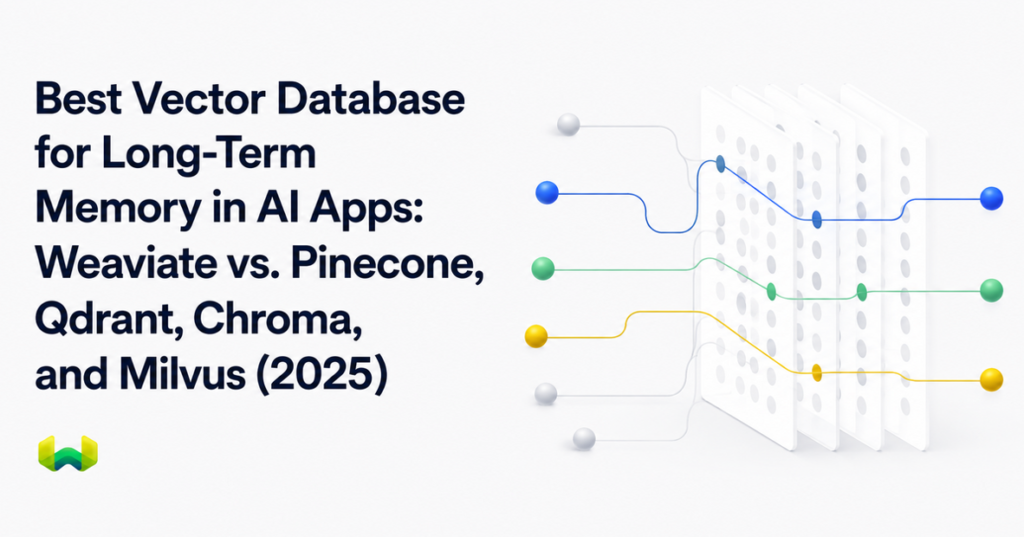 Best Vector Database for Long-Term Memory in AI Apps: Weaviate vs. Pinecone, Qdrant, Chroma, and Milvus (2025)